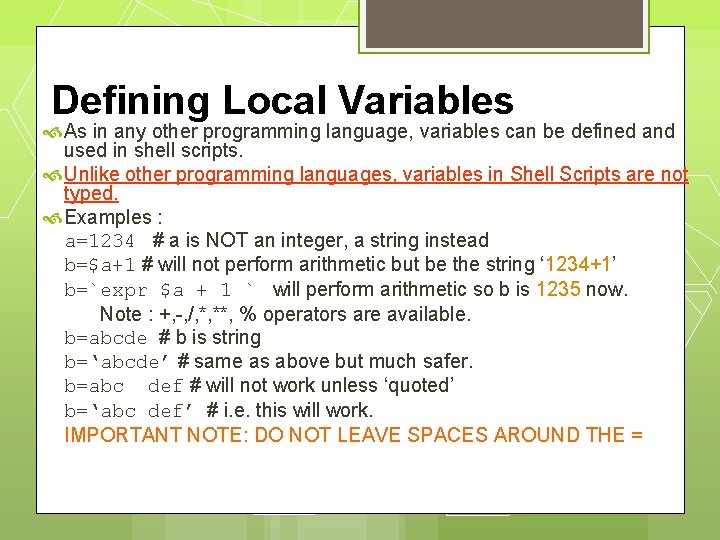 Defining Local Variables

As in any other programming language, variables can be defined and used in shell scripts.

Unlike other programming languages, variables in Shell Scripts are not typed.

Examples :

a=1234 # a is NOT an integer, a string instead

b=$a+1 # will not perform arithmetic but be the string ‘1234+1’

b=`expr $a + 1 ` will perform arithmetic so b is 1235 now.

Note : +,-,/,*,**, % operators are available.

b=abcde # b is string

b=‘abcde’ # same as above but much safer.

b=abc def # will not work unless ‘quoted’

b=‘abc def’ # i.e. this will work.

IMPORTANT NOTE: DO NOT LEAVE SPACES AROUND THE =